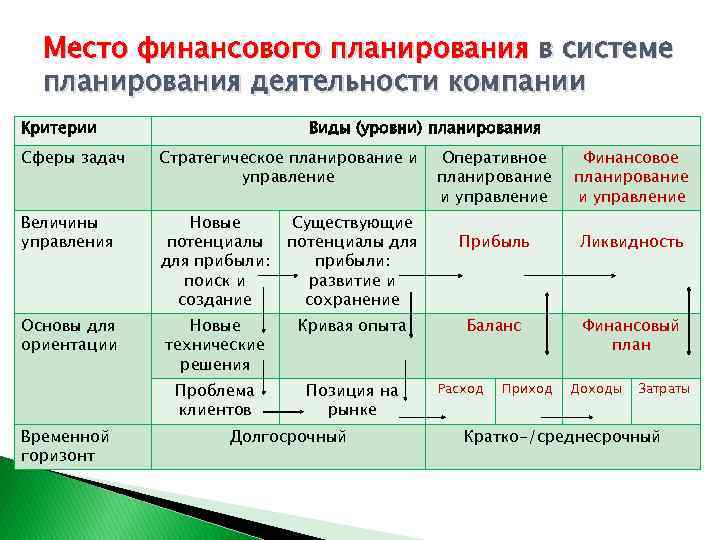 Место финансового планирования в системе планирования деятельности компании

| Критерии | Виды (уровни) планирования | | | | | |
|---|---|---|---|---|---|---|
| Сферы задач | Стратегическое планирование и управление | | Оперативное планирование и управление | | Финансовое планирование и управление | |
| Величины управления | Новые потенциалы для прибыли: поиск и создание | Существующие потенциалы для прибыли: развитие и сохранение | Прибыль | | Ликвидность | |
| Основы для ориентации | Новые технические решения | Кривая опыта | Баланс | | Финансовый план | |
| | Проблема клиентов | Позиция на рынке | Расход | Приход | Доходы | Затраты |
| Временной горизонт | Долгосрочный | | Кратко-/среднесрочный | | | |